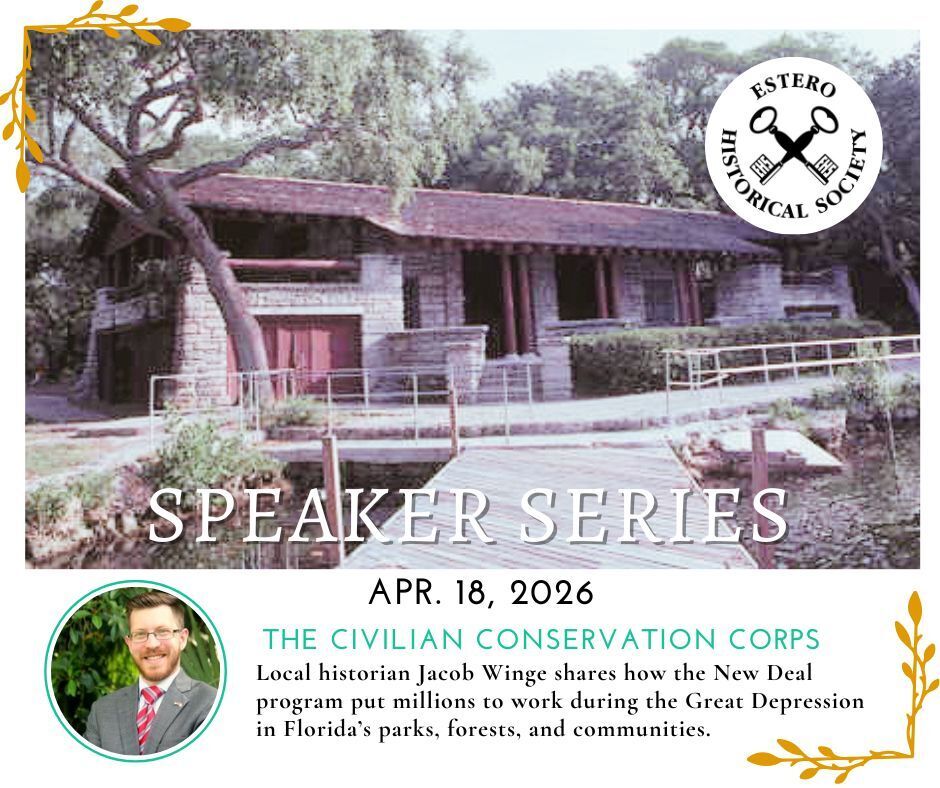 ESTERO HISTORICAL SOCIETY

SPEAKER SERIES

APR. 18, 2026

THE CIVILIAN CONSERVATION CORPS

Local historian Jacob Winge shares how the New Deal program put millions to work during the Great Depression in Florida's parks, forests, and communities.